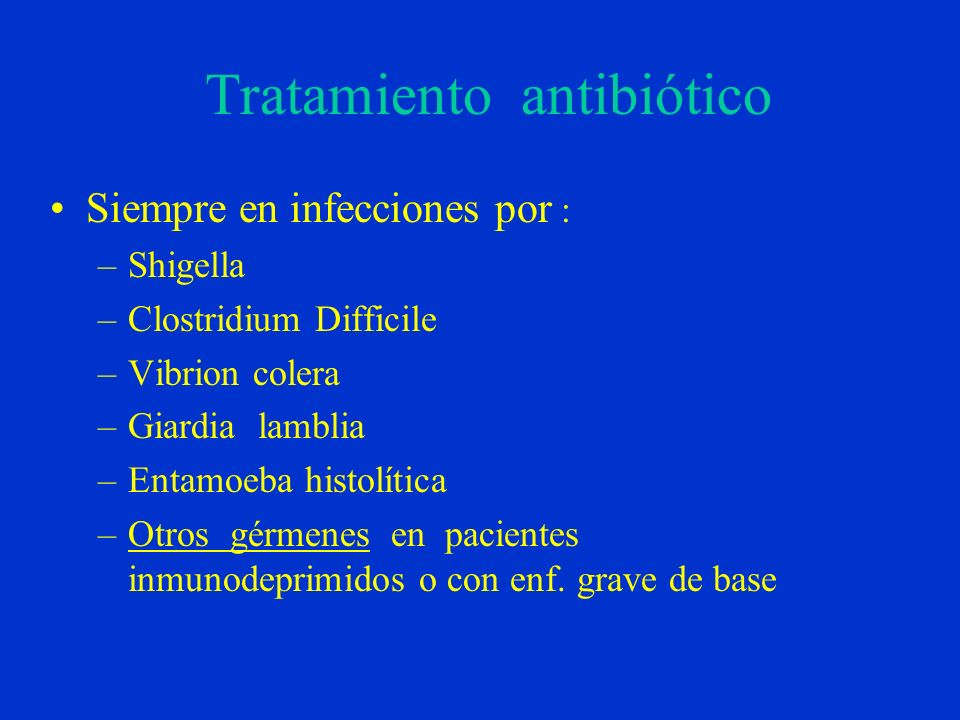 Tratamiento antibiótico

• Siempre en infecciones por :
– Shigella
– Clostridium Difficile
– Vibrion colera
– Giardia lamblia
– Entamoeba histolítica
– Otros gérmenes en pacientes inmunodeprimidos o con enf. grave de base